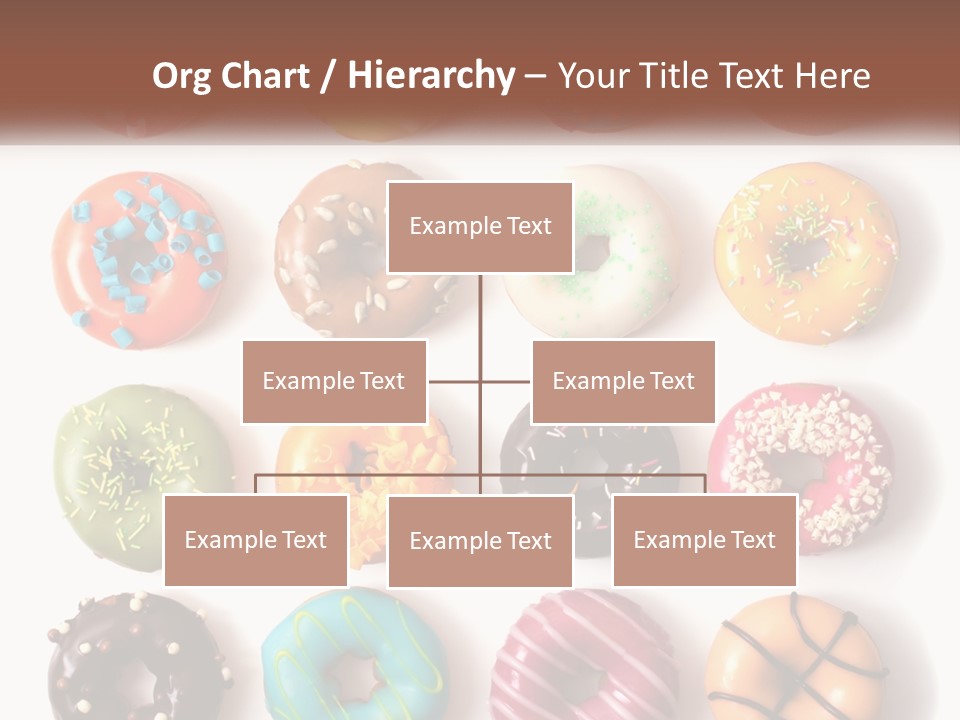 Org Chart / Hierarchy – Your Title Text Here

Example Text

Example Text

Example Text

Example Text

Example Text

Example Text